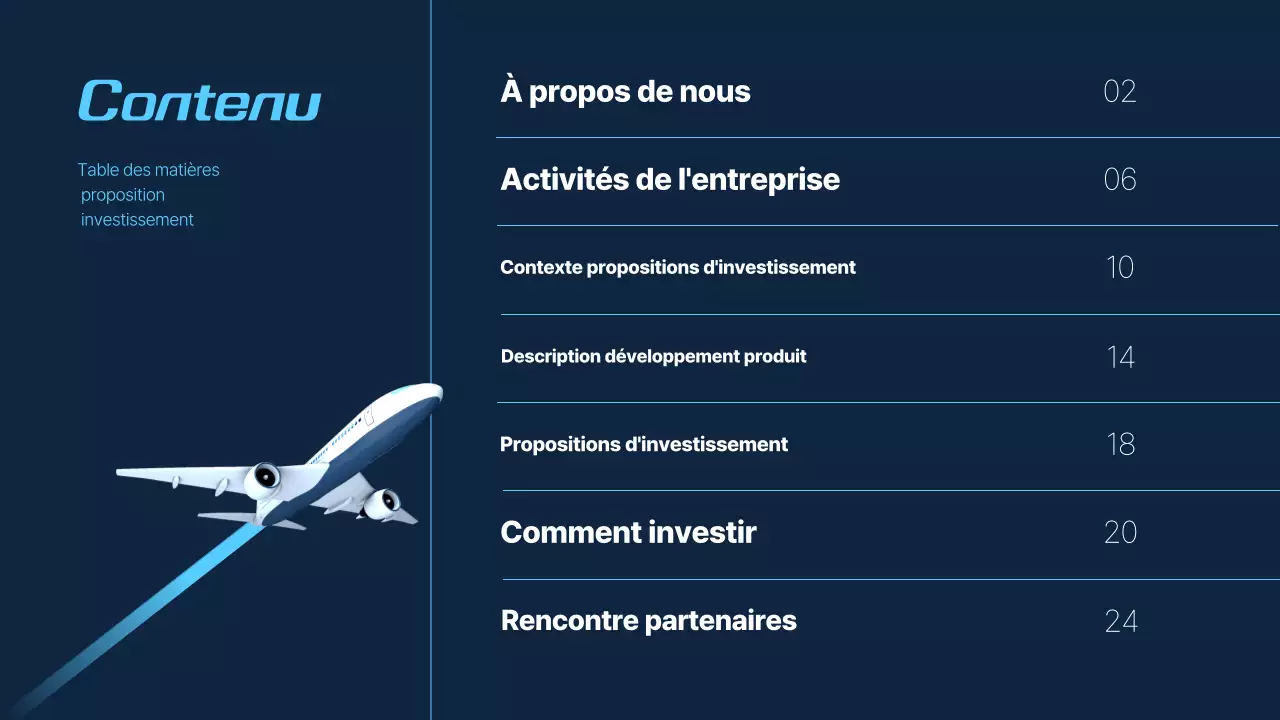 Contenu

Table des matières
proposition
investissement

À propos de nous 02

Activités de l'entreprise 06

Contexte propositions d'investissement 10

Description développement produit 14

Propositions d'investissement 18

Comment investir 20

Rencontre partenaires 24